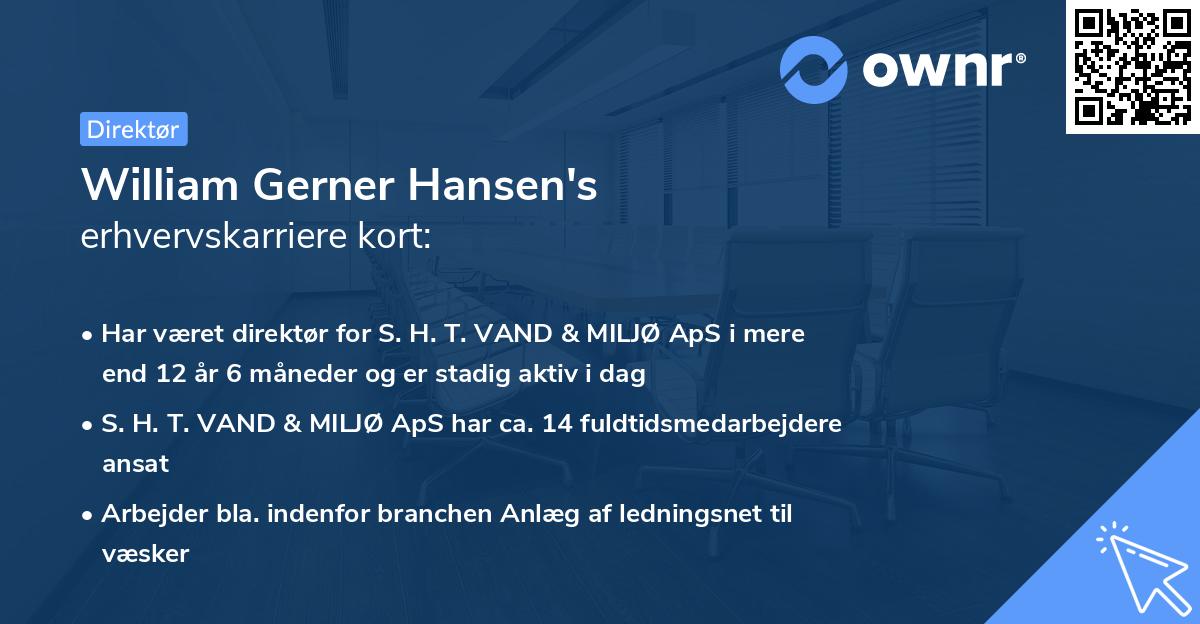 ownr®

Direktør

William Gerner Hansen's
erhvervskarriere kort:

• Har været direktør for S. H. T. VAND & MILJØ ApS i mere end 12 år 6 måneder og er stadig aktiv i dag

• S. H. T. VAND & MILJØ ApS har ca. 14 fuldtidsmedarbejdere ansat

• Arbejder bla. indenfor branchen Anlæg af ledningsnet til væsker